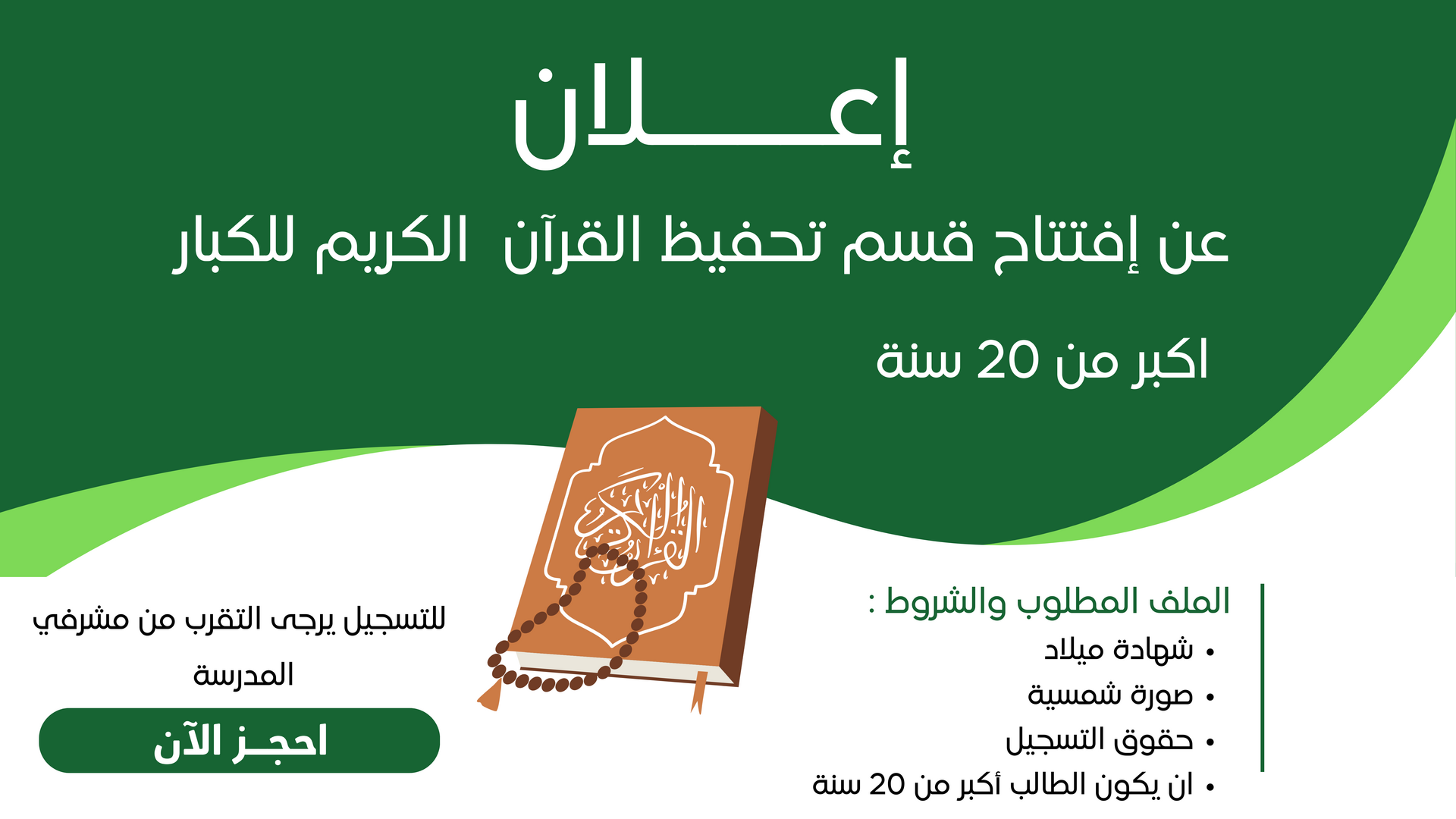 إعـــــلان

عن إفتتاح قسم تحفيظ القرآن الكريم للكبار

اكبر من 20 سنة

القرآن الكريم

الملف المطلوب والشروط :
• شهادة ميلاد
• صورة شمسية
• حقوق التسجيل
• ان يكون الطالب أكبر من 20 سنة

للتسجيل يرجى التقرب من مشرفي المدرسة

احجـز الآن